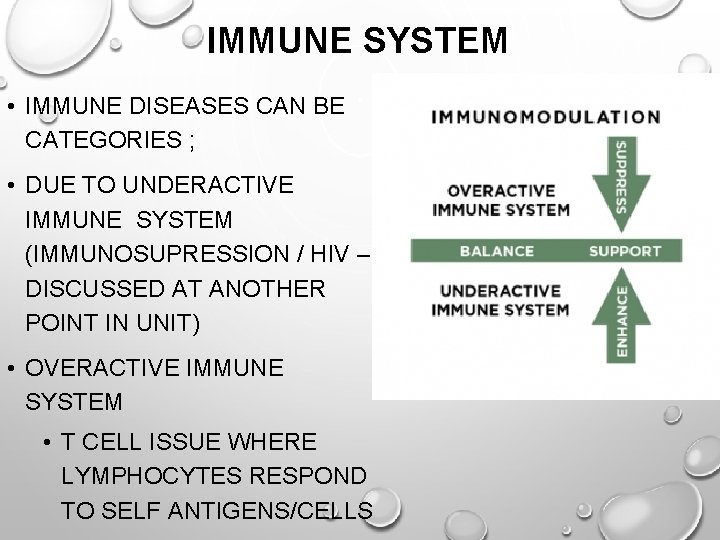 IMMUNE SYSTEM

• IMMUNE DISEASES CAN BE CATEGORIES ;

• DUE TO UNDERACTIVE IMMUNE SYSTEM (IMMUNOSUPRESSION / HIV – DISCUSSED AT ANOTHER POINT IN UNIT)

• OVERACTIVE IMMUNE SYSTEM

• T CELL ISSUE WHERE LYMPHOCYTES RESPOND TO SELF ANTIGENS/CELLS

IMMUNOMODULATION

OVERACTIVE IMMUNE SYSTEM

SUPPRESS

BALANCE

SUPPORT

UNDERACTIVE IMMUNE SYSTEM

ENHANCE